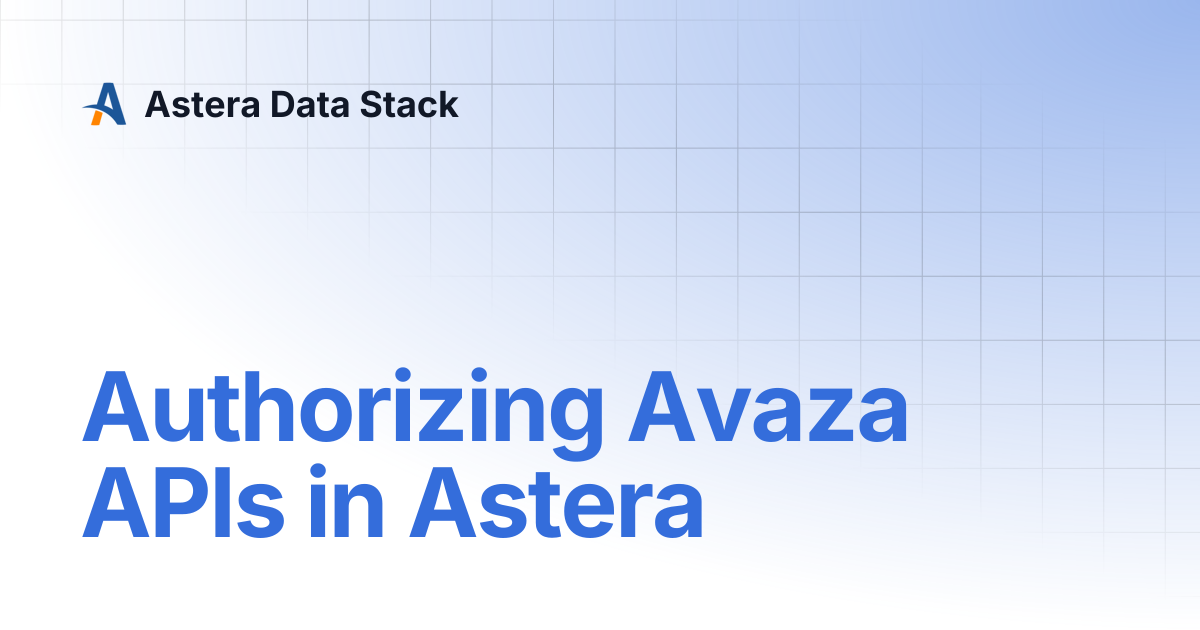 Astera Data Stack

Authorizing Avaza APIs in Astera